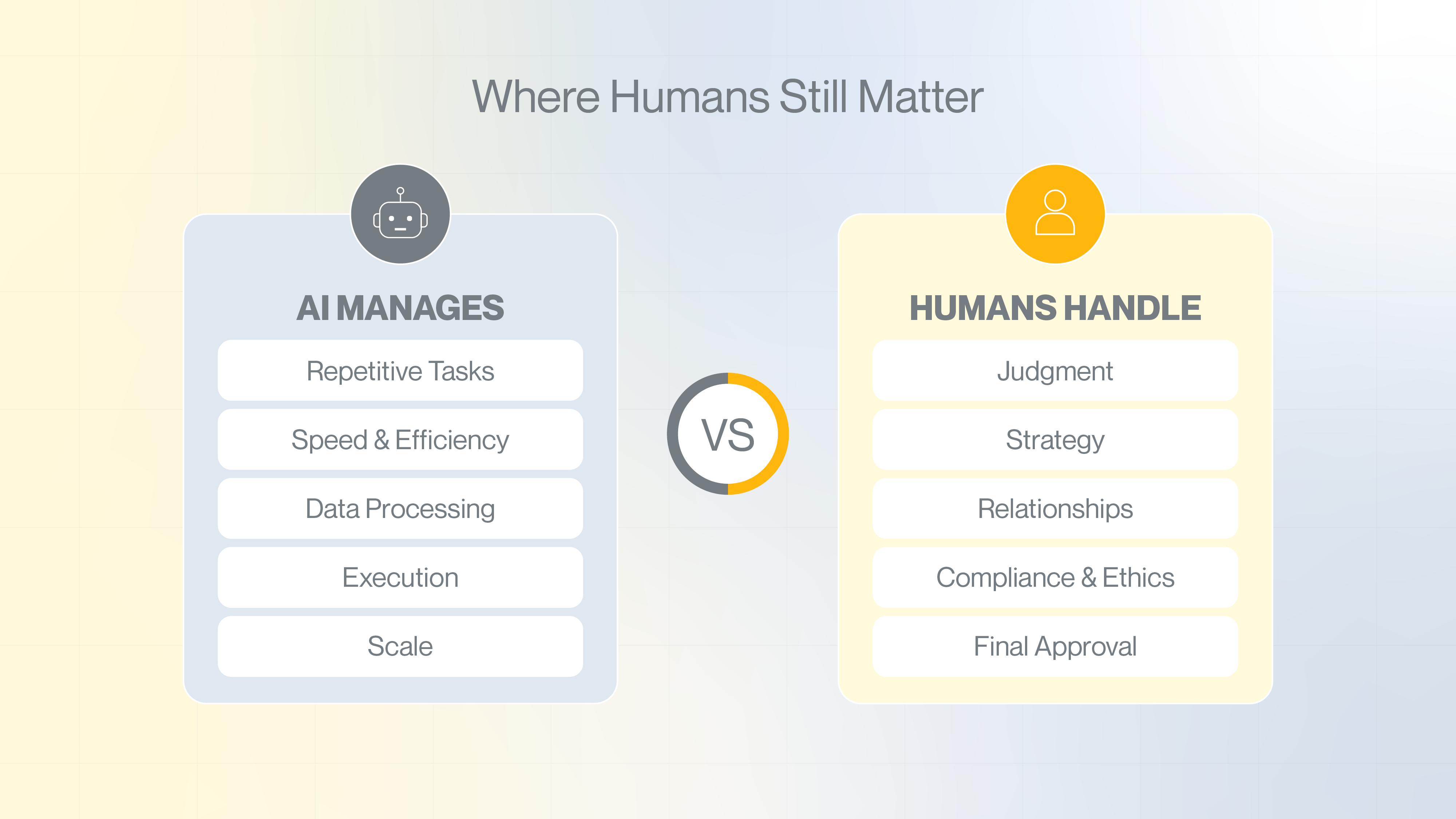 Where Humans Still Matter

AI MANAGES

Repetitive Tasks

Speed & Efficiency

Data Processing

Execution

Scale

VS

HUMANS HANDLE

Judgment

Strategy

Relationships

Compliance & Ethics

Final Approval